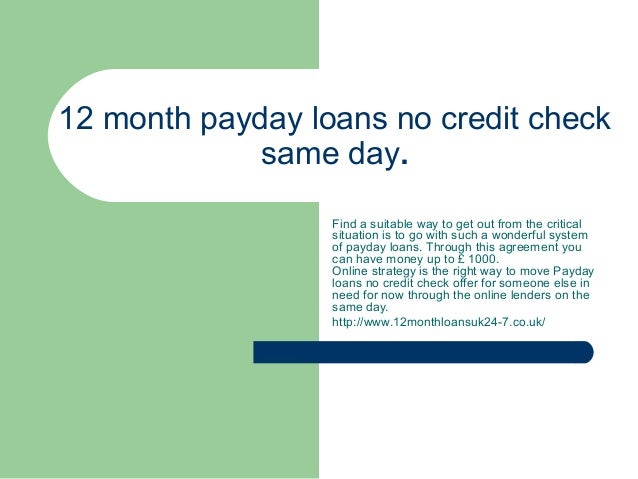 12 month payday loans no credit check same day.

Find a suitable way to get out from the critical situation is to go with such a wonderful system of payday loans. Through this agreement you can have money up to £ 1000.
Online strategy is the right way to move Payday loans no credit check offer for someone else in need for now through the online lenders on the same day.

http://www.12monthloansuk24-7.co.uk/